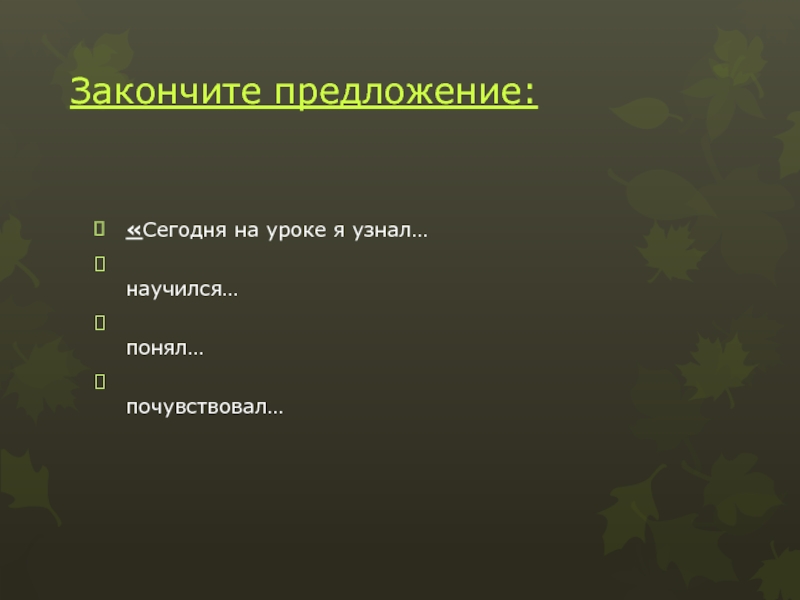 Закончите предложение:

«Сегодня на уроке я узнал…

научился…

понял…

почувствовал…